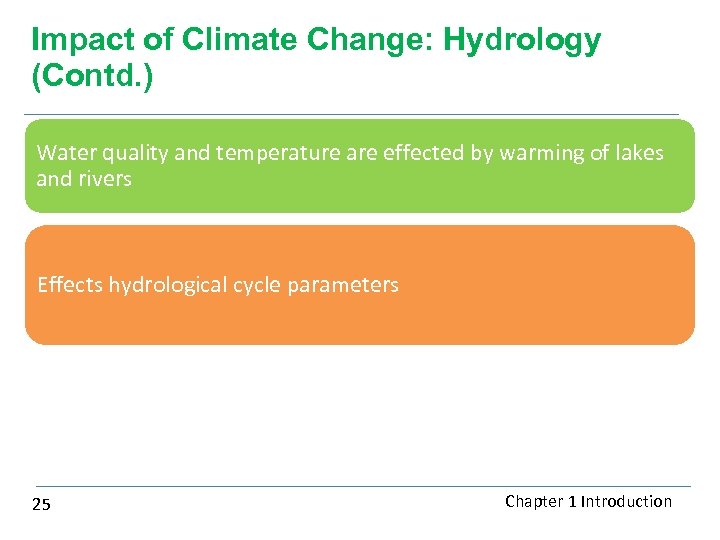 Impact of Climate Change: Hydrology (Contd.)

Water quality and temperature are effected by warming of lakes and rivers

Effects hydrological cycle parameters

25

Chapter 1 Introduction